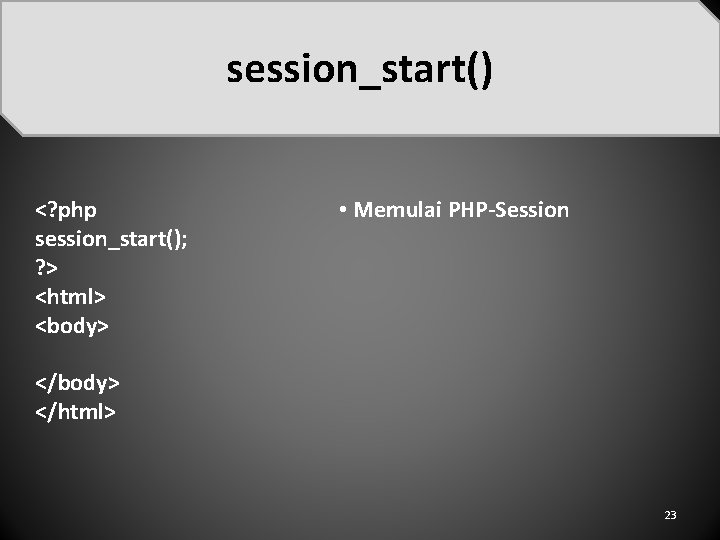 session_start()

<?php
session_start();
?>
<html>
<body>

</body>
</html>

• Memulai PHP-Session

23